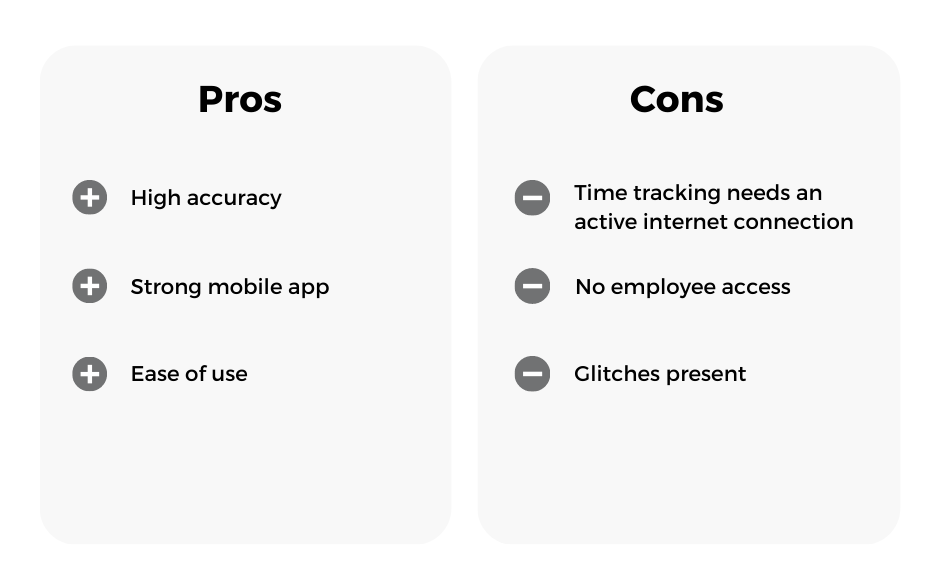 Pros

High accuracy

Strong mobile app

Ease of use

Cons

Time tracking needs an active internet connection

No employee access

Glitches present